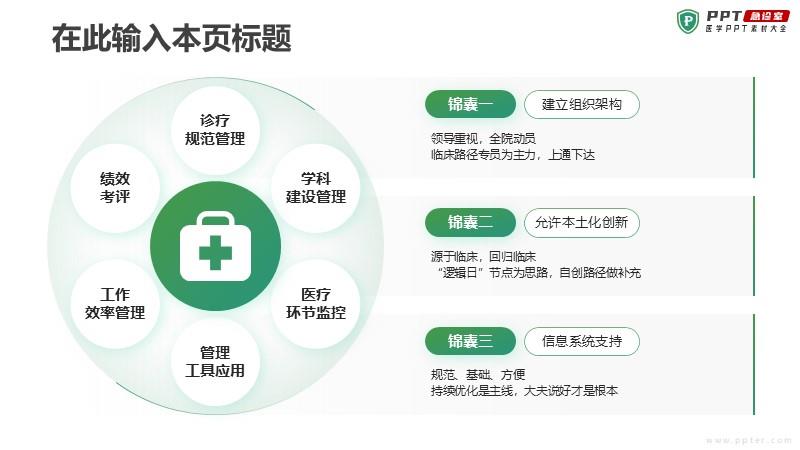 在此输入本页标题

PPT 急诊室
医学PPT素材大全

诊疗
规范管理

学科
建设管理

医疗
环节监控

管理
工具应用

工作
效率管理

绩效
考评

锦囊一
建立组织架构
领导重视，全院动员
临床路径专员为主力，上通下达

锦囊二
允许本土化创新
源于临床，回归临床
“逻辑日”节点为思路，自创路径做补充

锦囊三
信息系统支持
规范、基础、方便
持续优化是主线，大夫说好才是根本

www.ppter.com